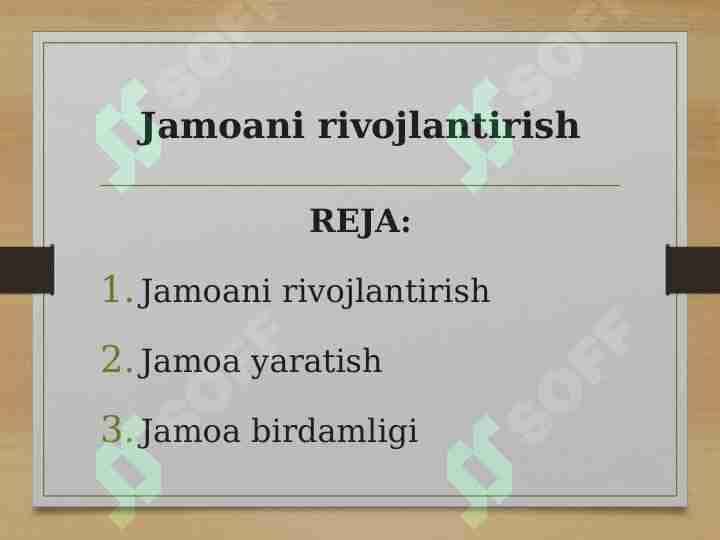 Jamoani rivojlantirish

REJA:

1. Jamoani rivojlantirish
2. Jamoa yaratish
3. Jamoa birdamligi

SOFF SOFF SOFF SOFF